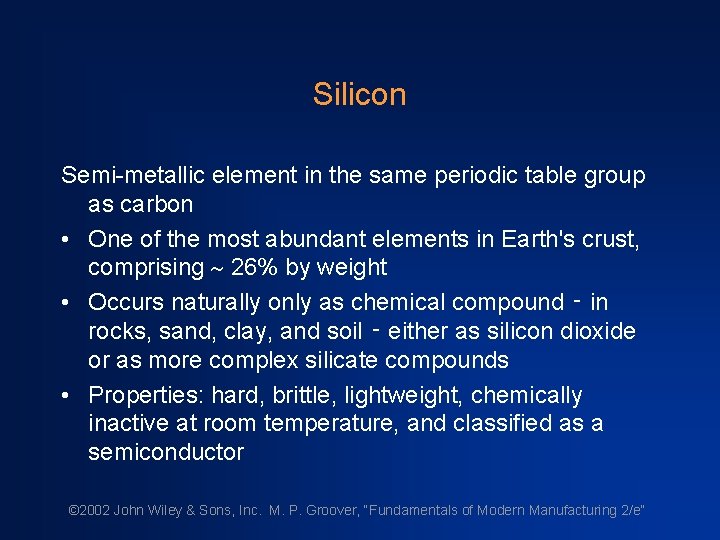 Silicon

Semi-metallic element in the same periodic table group as carbon

• One of the most abundant elements in Earth's crust, comprising ~ 26% by weight

• Occurs naturally only as chemical compound - in rocks, sand, clay, and soil - either as silicon dioxide or as more complex silicate compounds

• Properties: hard, brittle, lightweight, chemically inactive at room temperature, and classified as a semiconductor

©2002 John Wiley & Sons, Inc. M. P. Groover, "Fundamentals of Modern Manufacturing 2/e"